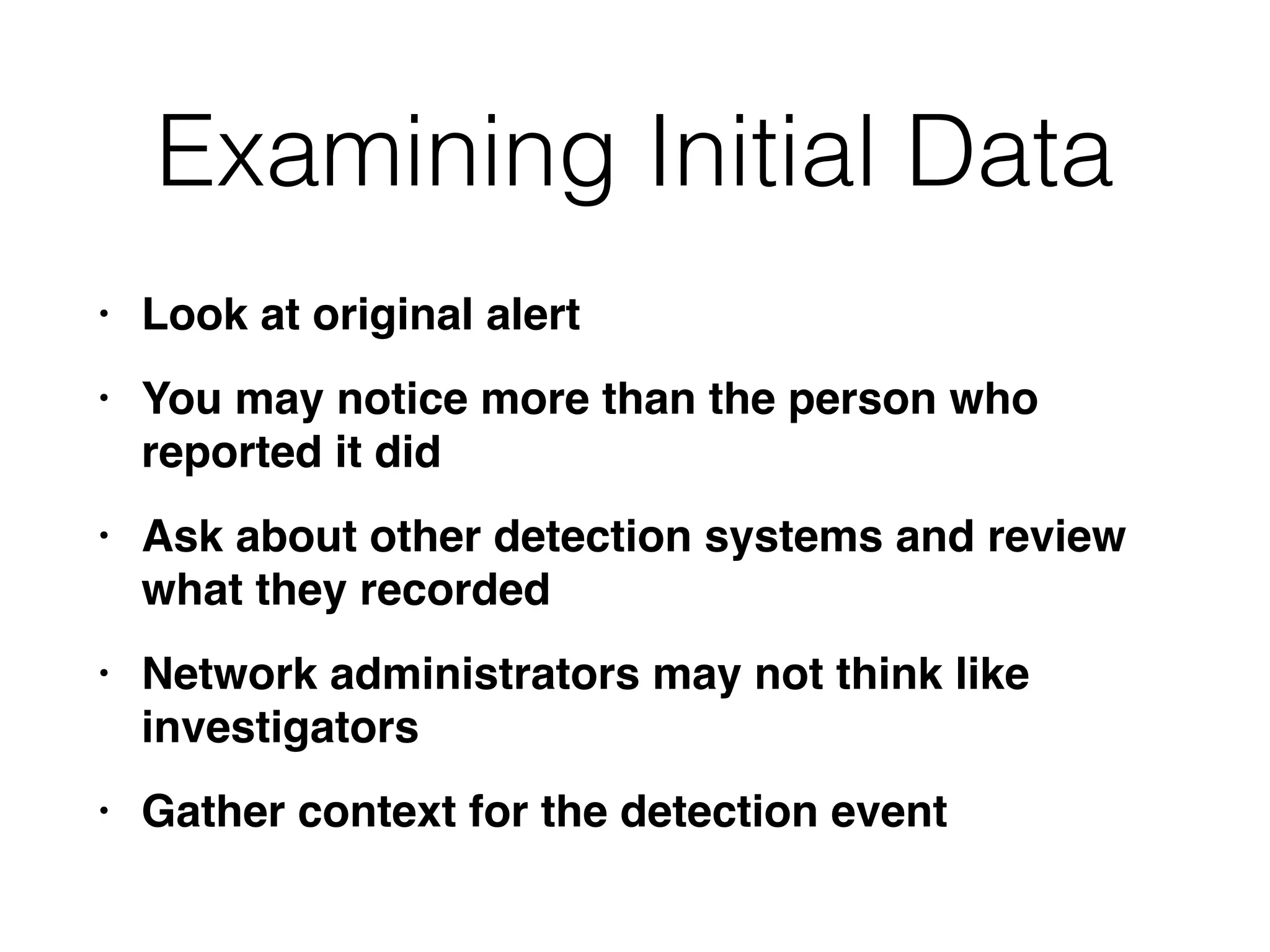 Examining Initial Data

• Look at original alert

• You may notice more than the person who reported it did

• Ask about other detection systems and review what they recorded

• Network administrators may not think like investigators

• Gather context for the detection event